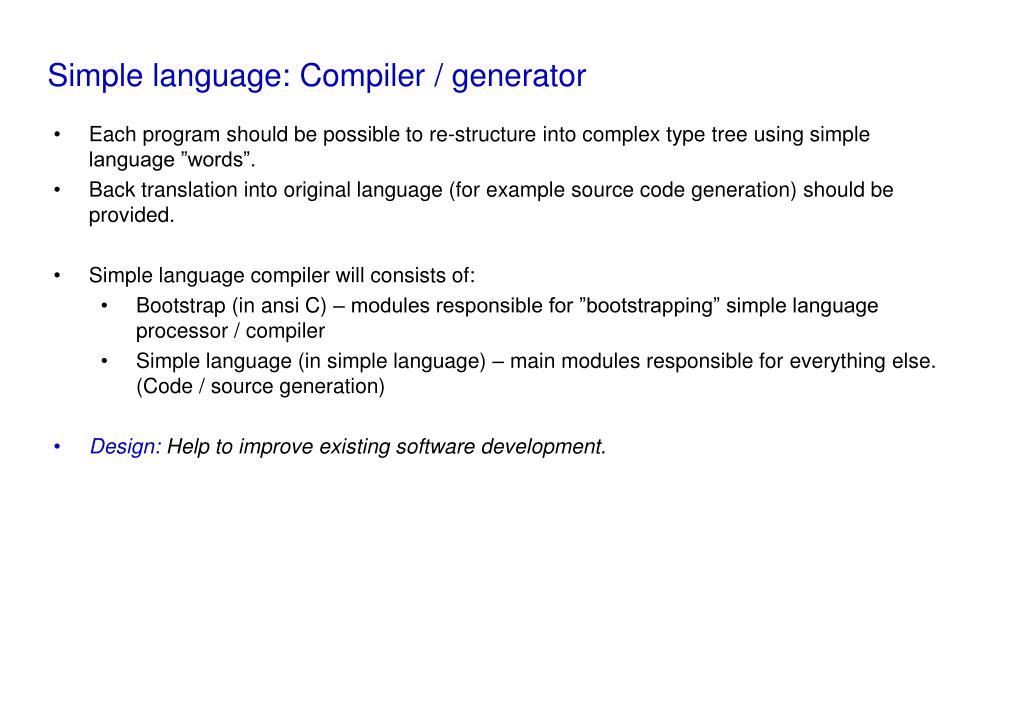 Simple language: Compiler / generator

• Each program should be possible to re-structure into complex type tree using simple language ”words”.
• Back translation into original language (for example source code generation) should be provided.

• Simple language compiler will consists of:
  • Bootstrap (in ansi C) – modules responsible for ”bootstrapping” simple language processor / compiler
  • Simple language (in simple language) – main modules responsible for everything else. (Code / source generation)

• Design: Help to improve existing software development.